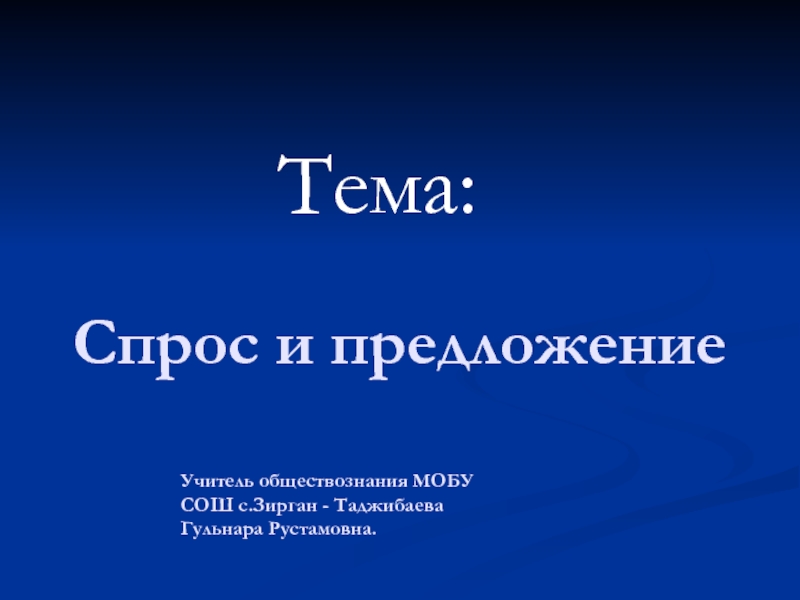 Тема:

Спрос и предложение

Учитель обществознания МОБУ СОШ с.Зирган - Таджибаева Гульнара Рустамовна.